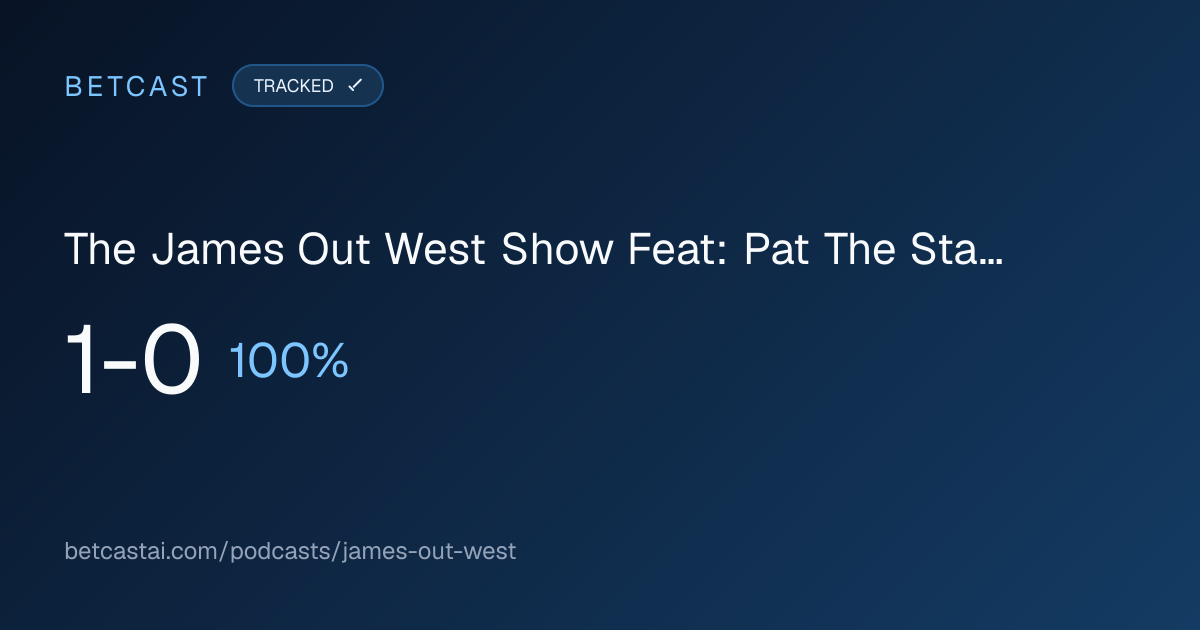 BETCAST TRACKED ✓

The James Out West Show Feat: Pat The Sta…

1-0 100%

betcastai.com/podcasts/james-out-west